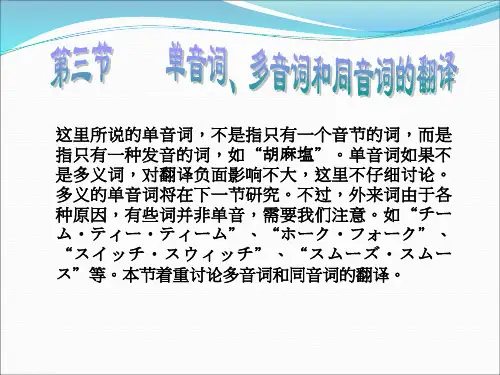 第三节　单音词、多音词和同音词的翻译

这里所说的单音词，不是指只有一个音节的词，而是指只有一种发音的词，如“胡麻塩”。单音词如果不是多义词，对翻译负面影响不大，这里不仔细讨论。多义的单音词将在下一节研究。不过，外来词由于各种原因，有些词并非单音，需要我们注意。如“チーム・ティー・ティーム”、“ホーク・フォーク”、“スイッチ・スウィッチ”、“スムーズ・スムース”等。本节着重讨论多音词和同音词的翻译。